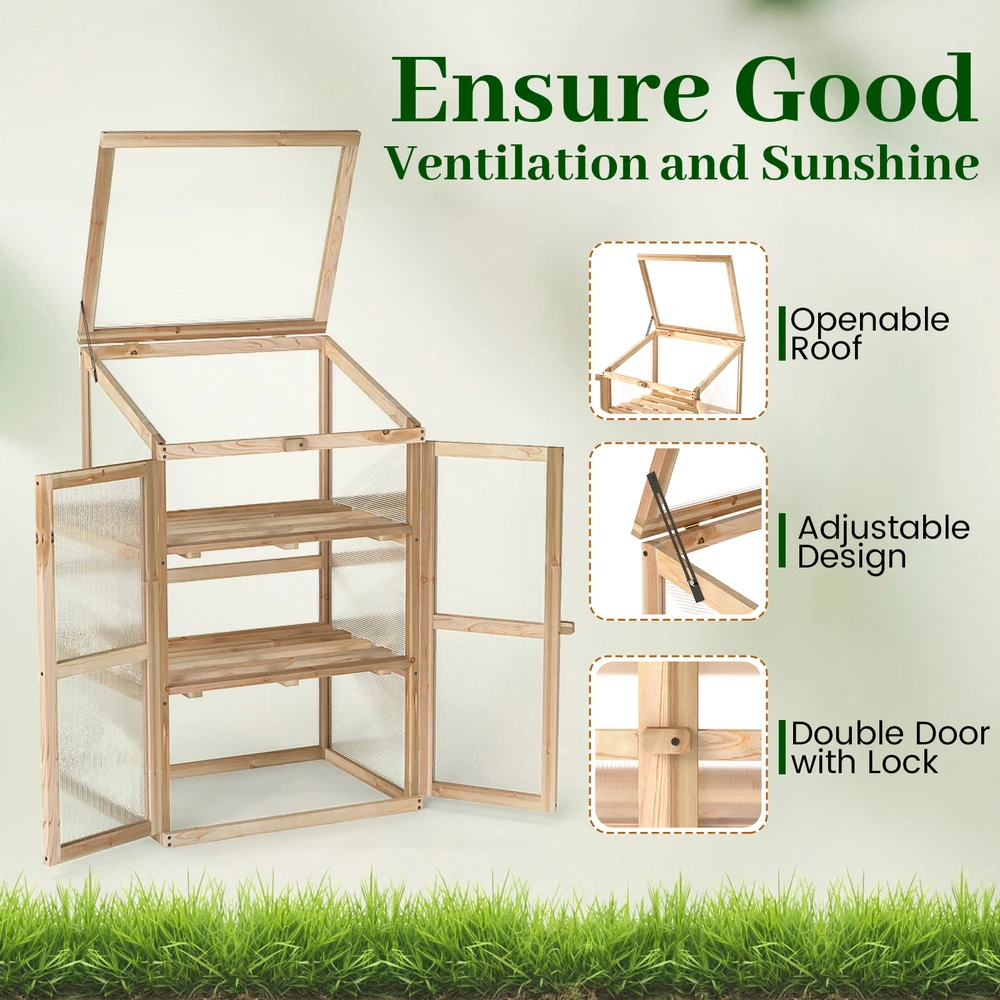 Ensure Good
Ventilation and Sunshine

Openable Roof

Adjustable Design

Double Door with Lock